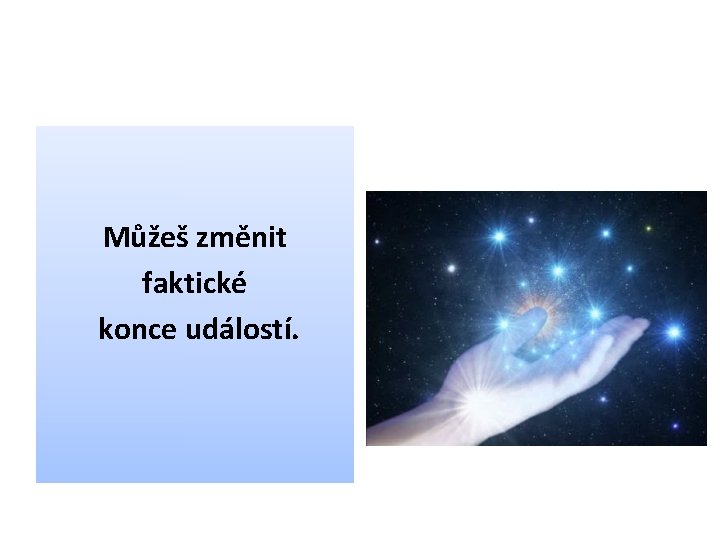 Můžeš změnit faktické konce událostí.